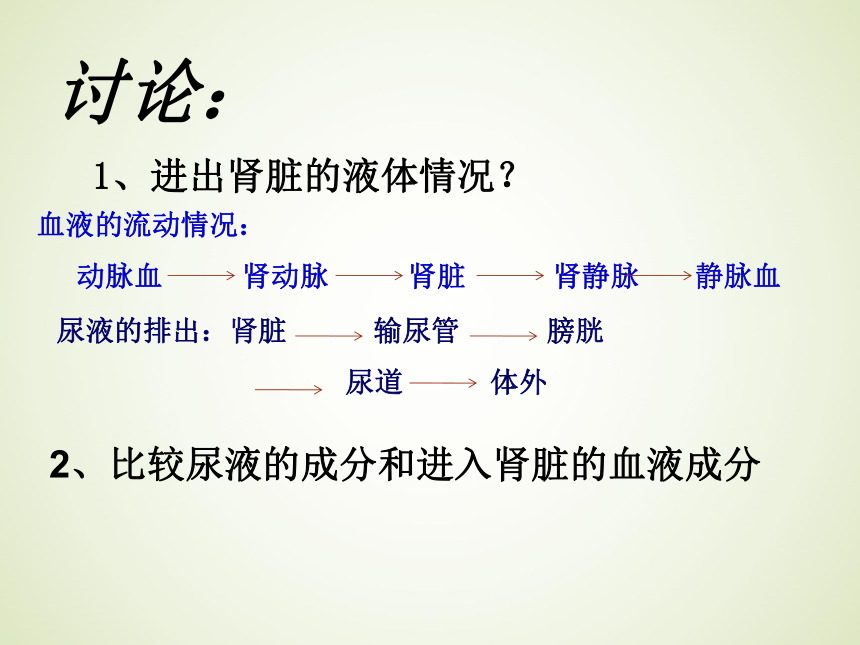 讨论：

1、进出肾脏的液体情况？

血液的流动情况：

动脉血 → 肾动脉 → 肾脏 → 肾静脉 → 静脉血

尿液的排出：肾脏 → 输尿管 → 膀胱

→ 尿道 → 体外

2、比较尿液的成分和进入肾脏的血液成分